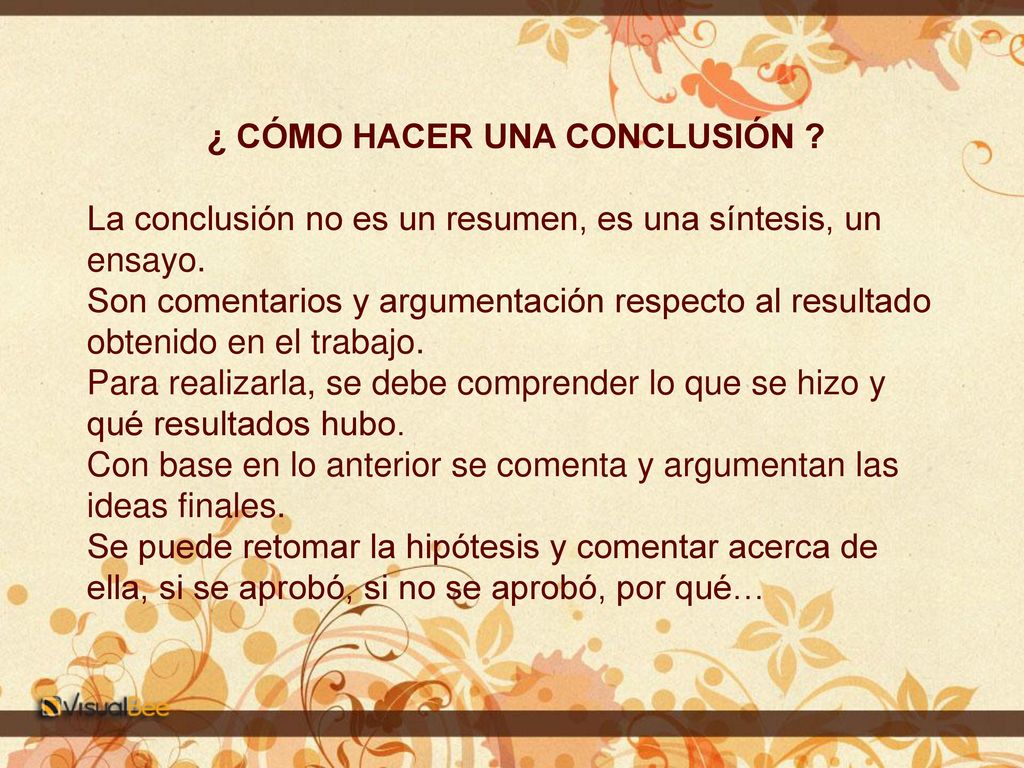 ¿ CÓMO HACER UNA CONCLUSIÓN ?

La conclusión no es un resumen, es una síntesis, un ensayo.
Son comentarios y argumentación respecto al resultado obtenido en el trabajo.
Para realizarla, se debe comprender lo que se hizo y qué resultados hubo.
Con base en lo anterior se comenta y argumentan las ideas finales.
Se puede retomar la hipótesis y comentar acerca de ella, si se aprobó, si no se aprobó, por qué…

Visualbee